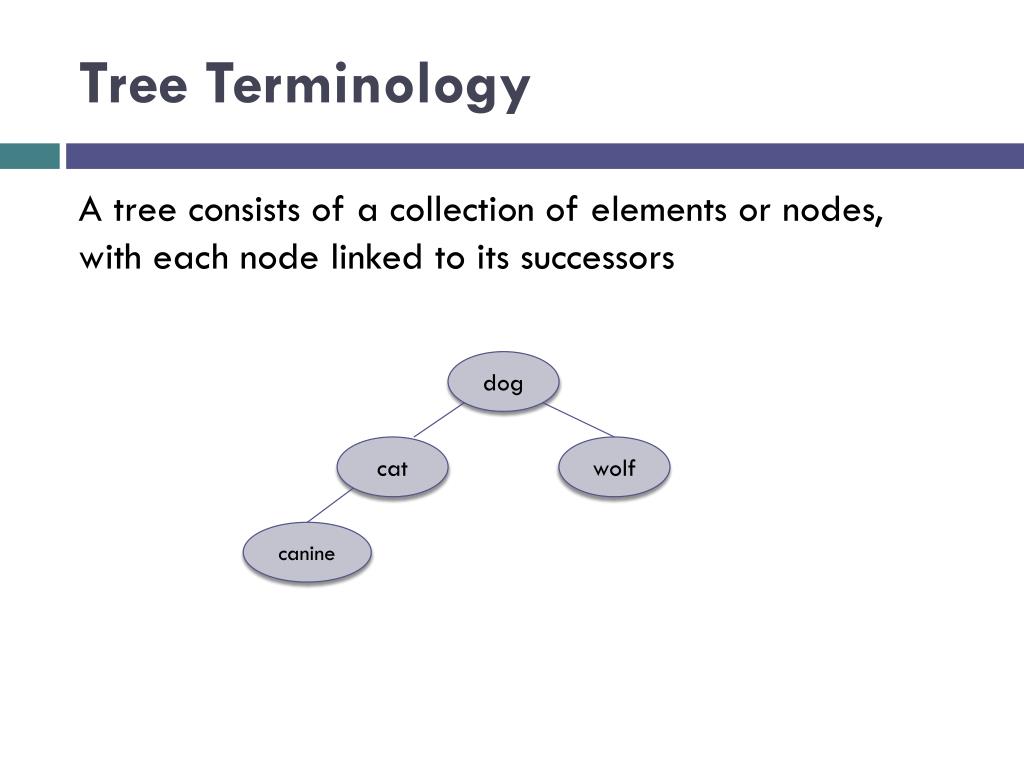 Tree Terminology

A tree consists of a collection of elements or nodes, with each node linked to its successors

dog

cat

wolf

canine